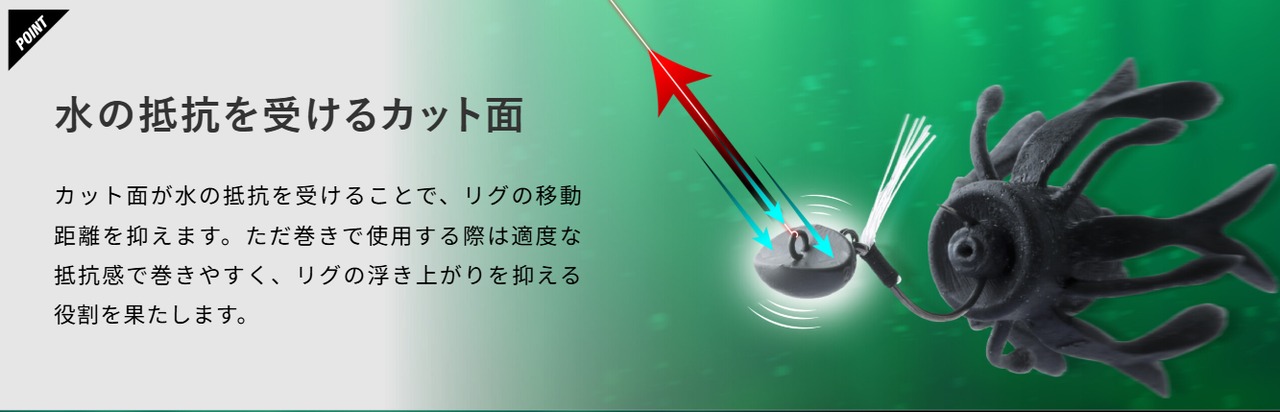 POINT

水の抵抗を受けるカット面

カット面が水の抵抗を受けることで、リグの移動距離を抑えます。ただ巻きで使用する際は適度な抵抗感で巻きやすく、リグの浮き上がりを抑える役割を果たします。